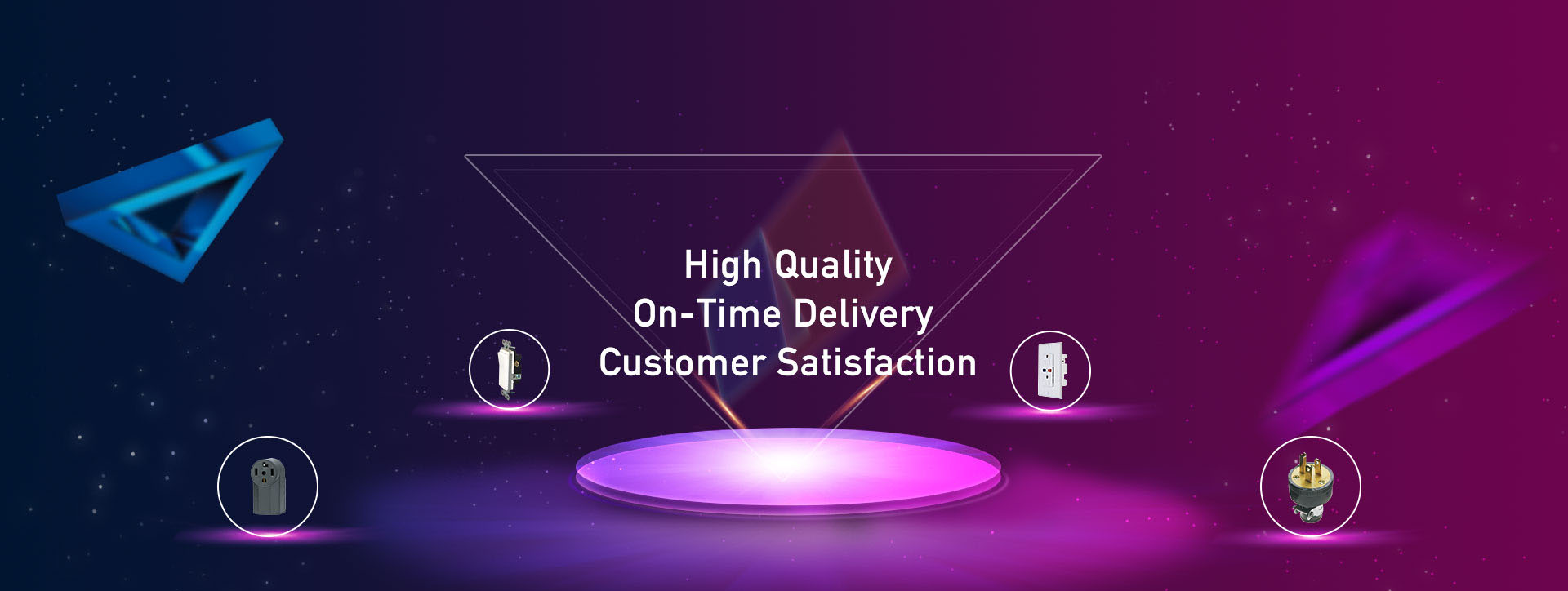 High Quality
On-Time Delivery
Customer Satisfaction